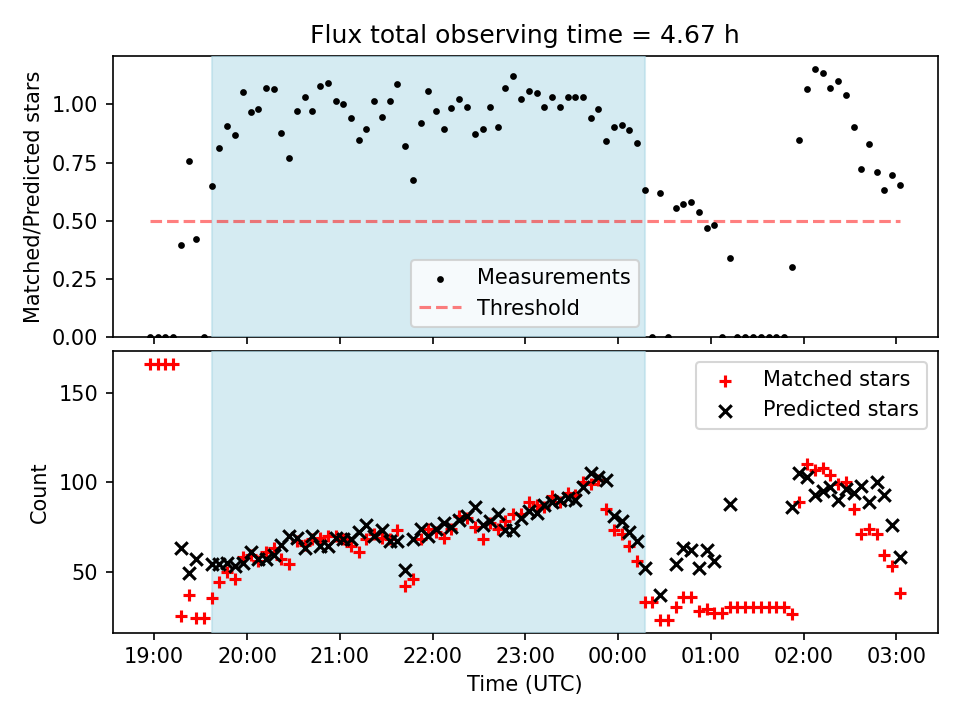 Flux total observing time = 4.67 h

Matched/Predicted stars

1.00
0.75
0.50
0.25
0.00

Measurements
Threshold

Count

150
100
50

Matched stars
Predicted stars

19:00
20:00
21:00
22:00
23:00
00:00
01:00
02:00
03:00

Time (UTC)